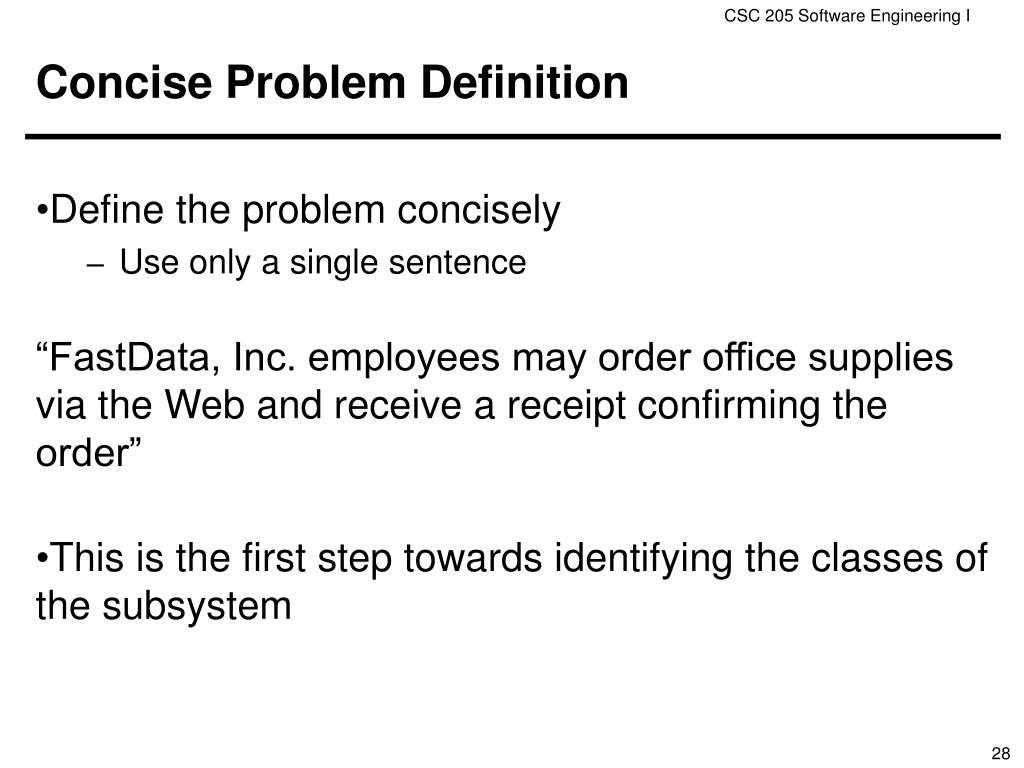 CSC 205 Software Engineering I

Concise Problem Definition

•Define the problem concisely
– Use only a single sentence

“FastData, Inc. employees may order office supplies via the Web and receive a receipt confirming the order”

•This is the first step towards identifying the classes of the subsystem

28